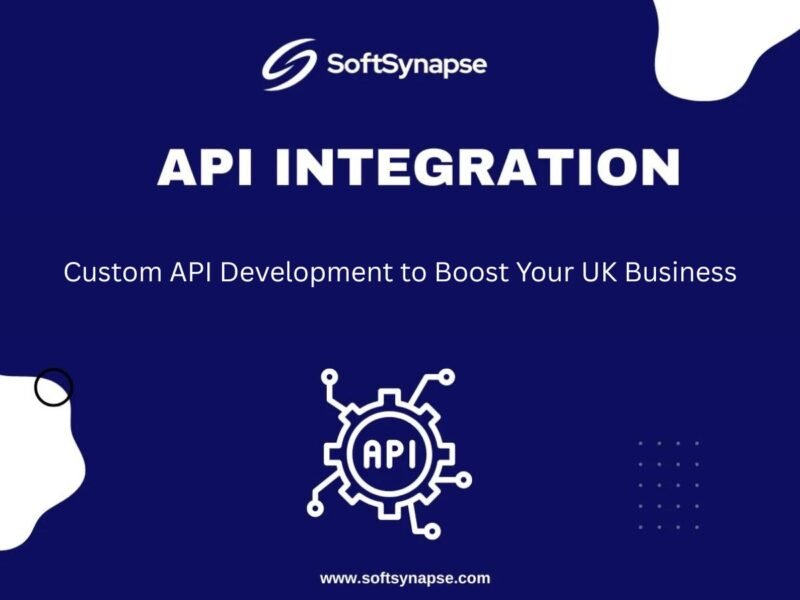 SoftSynapse

API INTEGRATION

Custom API Development to Boost Your UK Business

API

www.softsynapse.com